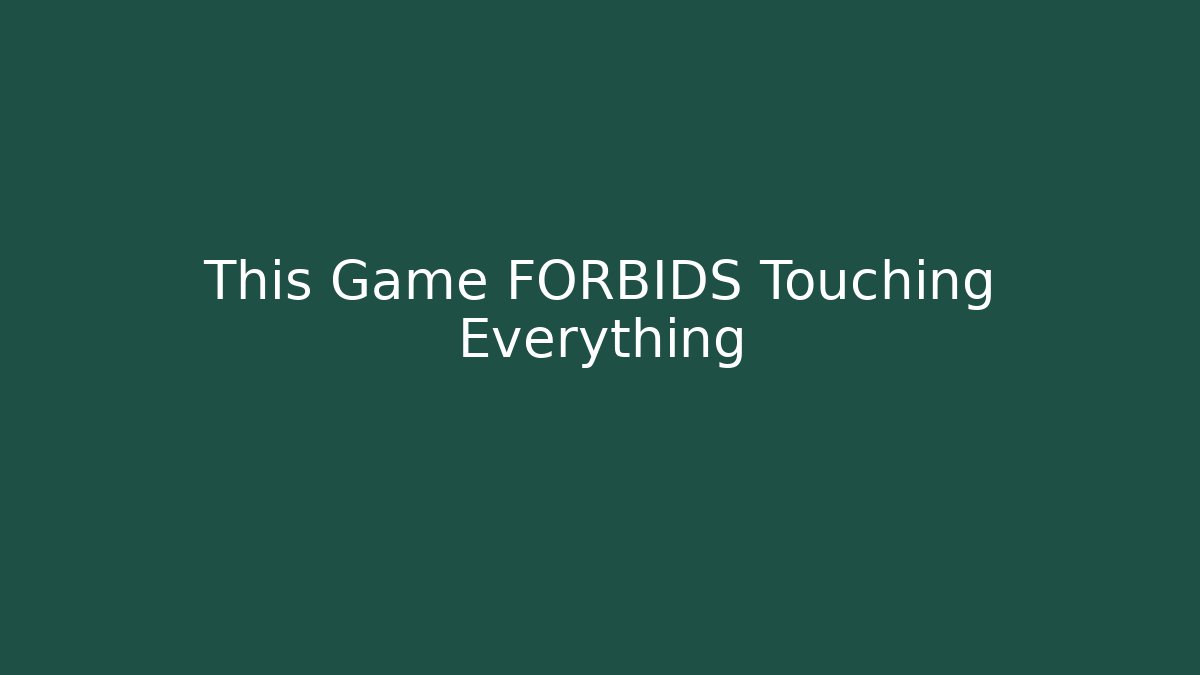 This Game FORBIDS Touching Everything